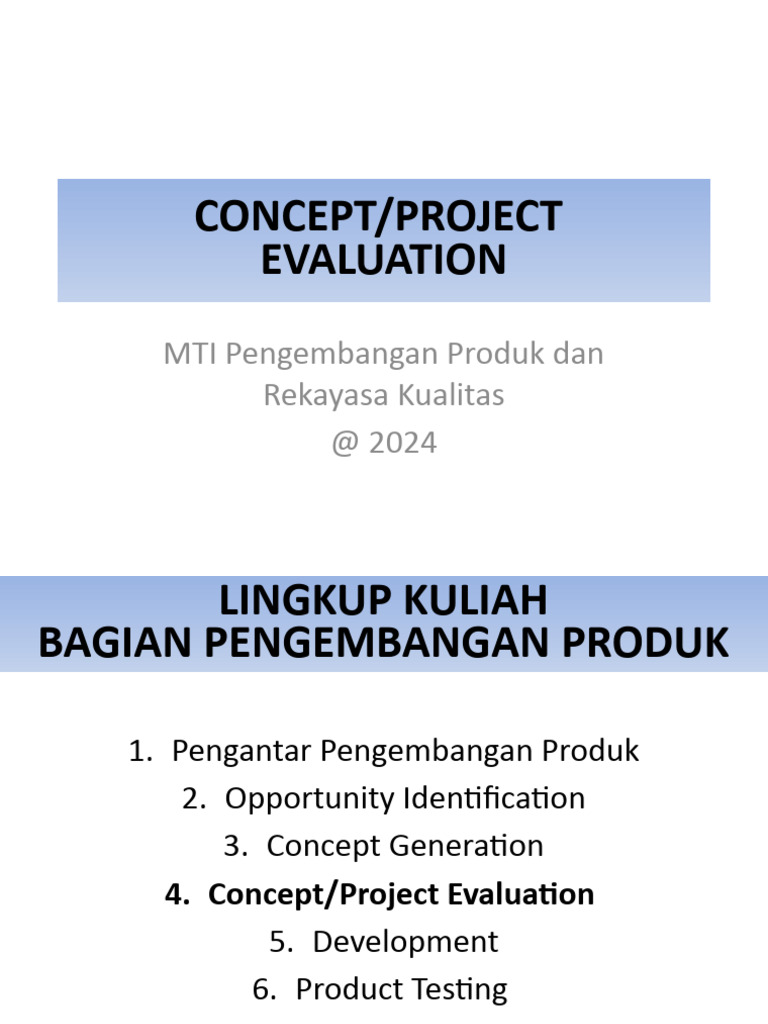 CONCEPT/PROJECT EVALUATION

MTI Pengembangan Produk dan Rekayasa Kualitas
@ 2024

LINGKUP KULIAH
BAGIAN PENGEMBANGAN PRODUK

1. Pengantar Pengembangan Produk
2. Opportunity Identification
3. Concept Generation
4. Concept/Project Evaluation
5. Development
6. Product Testing